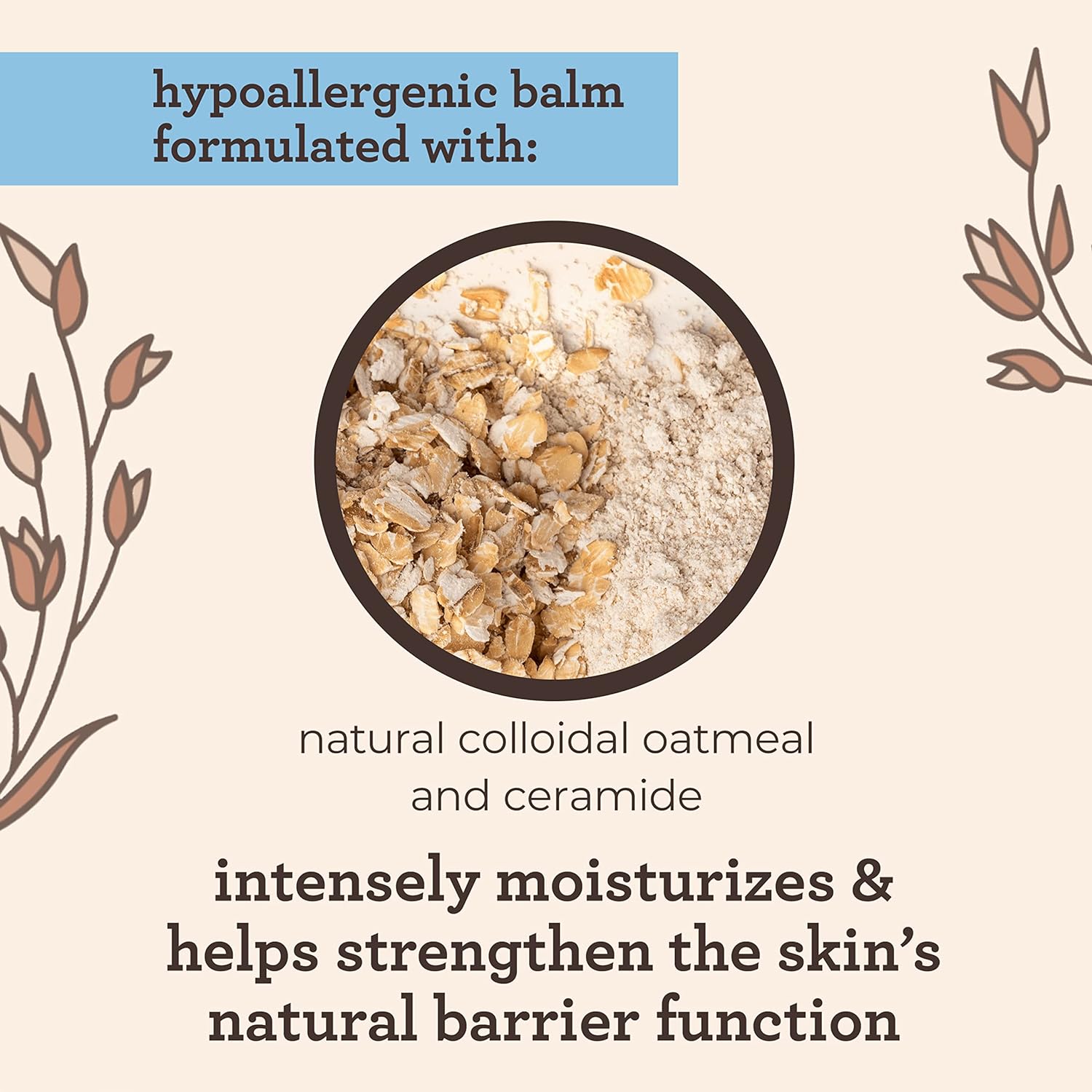 hypoallergenic balm formulated with:

natural colloidal oatmeal and ceramide

intensely moisturizes & helps strengthen the skin's natural barrier function